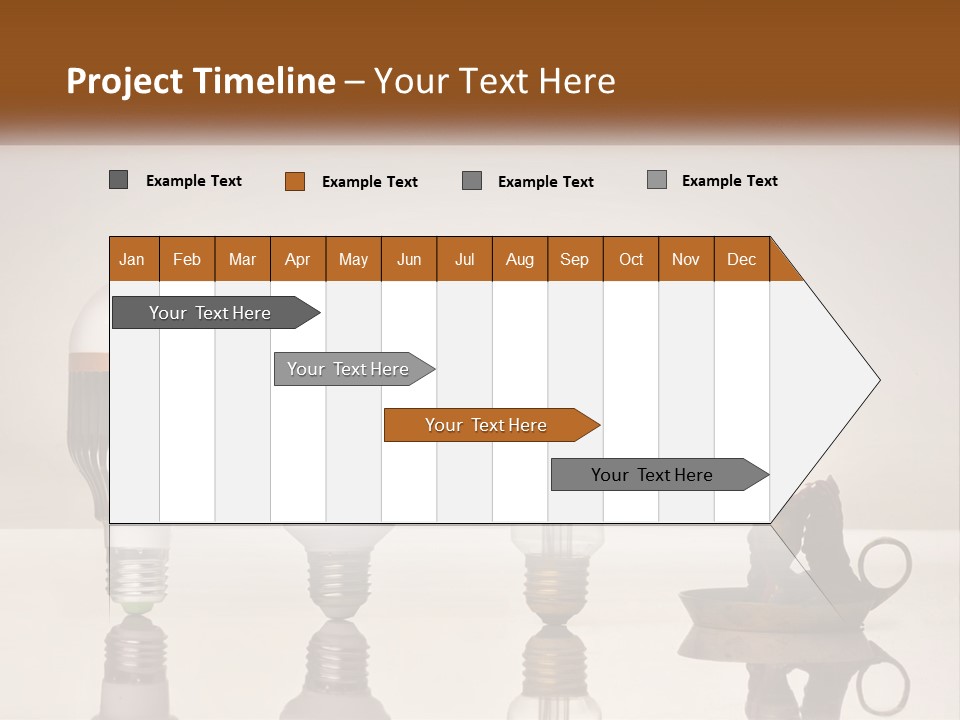 Project Timeline – Your Text Here

Example Text Example Text Example Text Example Text

| Jan | Feb | Mar | Apr | May | Jun | Jul | Aug | Sep | Oct | Nov | Dec |
|---|---|---|---|---|---|---|---|---|---|---|---|

Your Text Here

Your Text Here

Your Text Here

Your Text Here